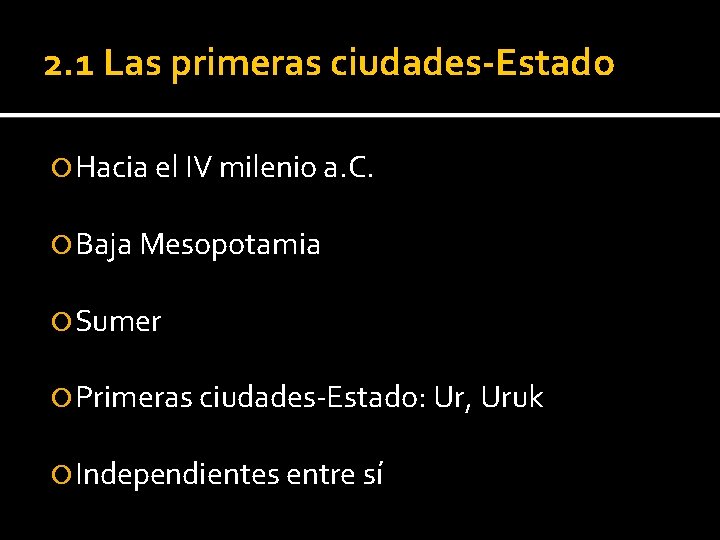 2.1 Las primeras ciudades-Estado

Hacia el IV milenio a.C.

Baja Mesopotamia

Sumer

Primeras ciudades-Estado: Ur, Uruk

Independientes entre sí